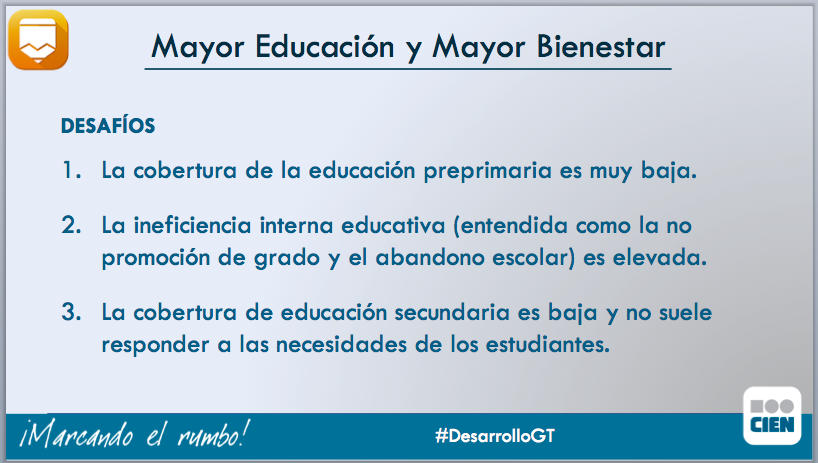 Mayor Educación y Mayor Bienestar

DESAFÍOS

1. La cobertura de la educación preprimaria es muy baja.

2. La ineficiencia interna educativa (entendida como la no promoción de grado y el abandono escolar) es elevada.

3. La cobertura de educación secundaria es baja y no suele responder a las necesidades de los estudiantes.

¡Marcando el rumbo!

#DesarrolloGT

CIEN